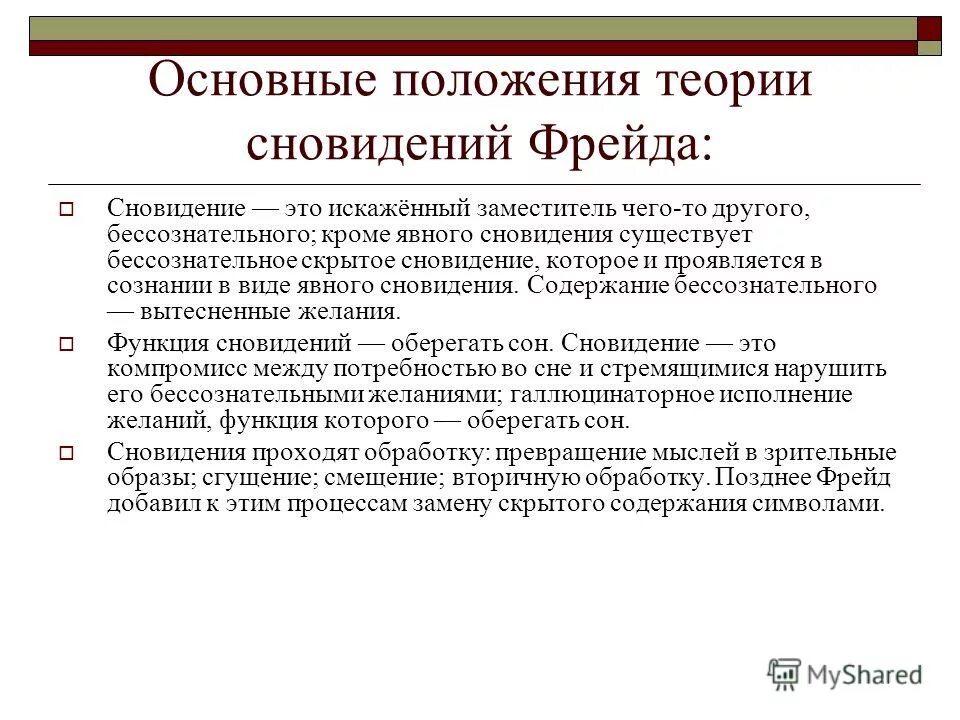 Основные положения теории сновидений Фрейда:

Сновидение — это искажённый заместитель чего-то другого, бессознательного; кроме явного сновидения существует бессознательное скрытое сновидение, которое и проявляется в сознании в виде явного сновидения. Содержание бессознательного — вытесненные желания.

Функция сновидений — оберегать сон. Сновидение — это компромисс между потребностью во сне и стремящимися нарушить его бессознательными желаниями; галлюцинаторное исполнение желаний, функция которого — оберегать сон.

Сновидения проходят обработку: превращение мыслей в зрительные образы; сгущение; смещение; вторичную обработку. Позднее Фрейд добавил к этим процессам замену скрытого содержания символами.

MyShared